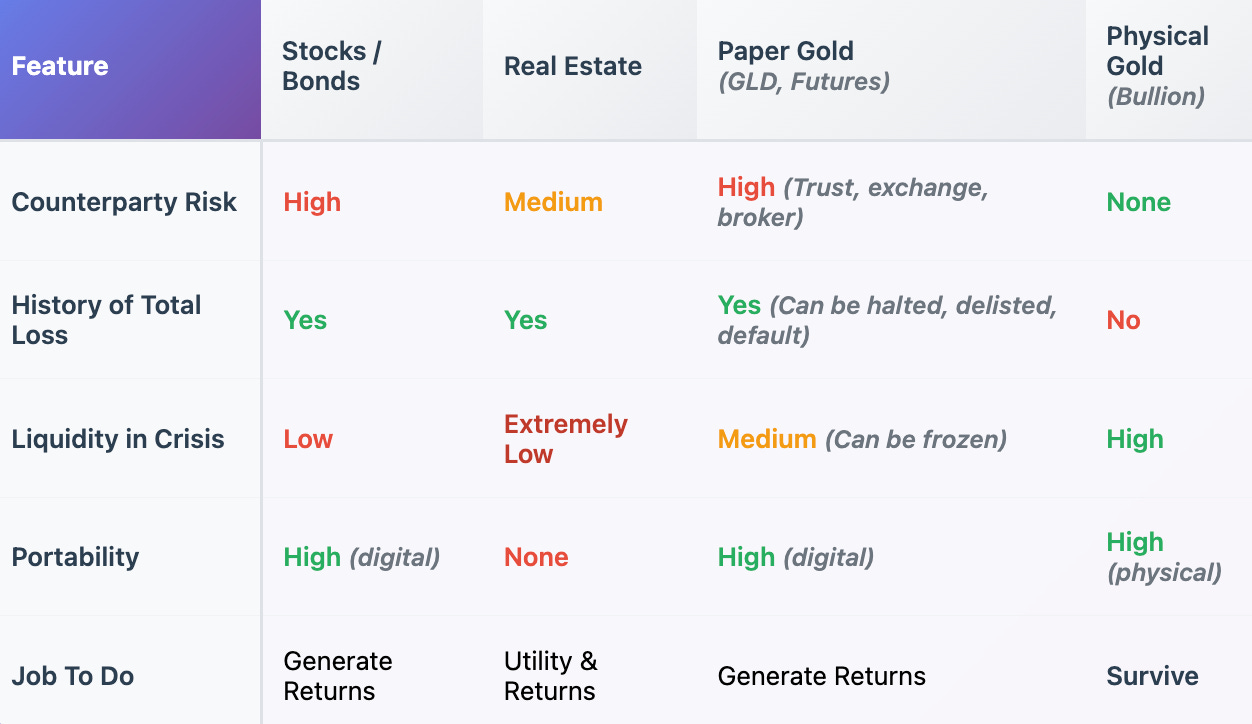 | Feature | Stocks / Bonds | Real Estate | Paper Gold (GLD, Futures) | Physical Gold (Bullion) |
|---|---|---|---|---|
| Counterparty Risk | High | Medium | High (Trust, exchange, broker) | None |
| History of Total Loss | Yes | Yes | Yes (Can be halted, delisted, default) | No |
| Liquidity in Crisis | Low | Extremely Low | Medium (Can be frozen) | High |
| Portability | High (digital) | None | High (digital) | High (physical) |
| Job To Do | Generate Returns | Utility & Returns | Generate Returns | Survive |